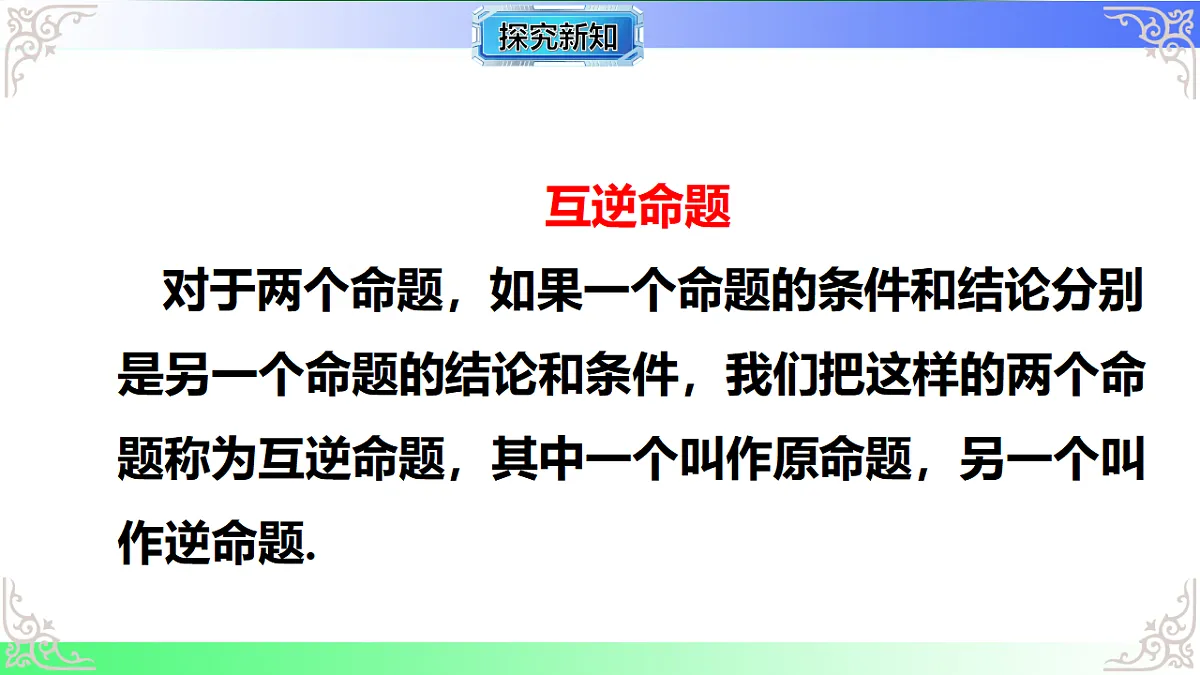 探究新知

互逆命题

对于两个命题，如果一个命题的条件和结论分别是另一个命题的结论和条件，我们把这样的两个命题称为互逆命题，其中一个叫作原命题，另一个叫作逆命题.